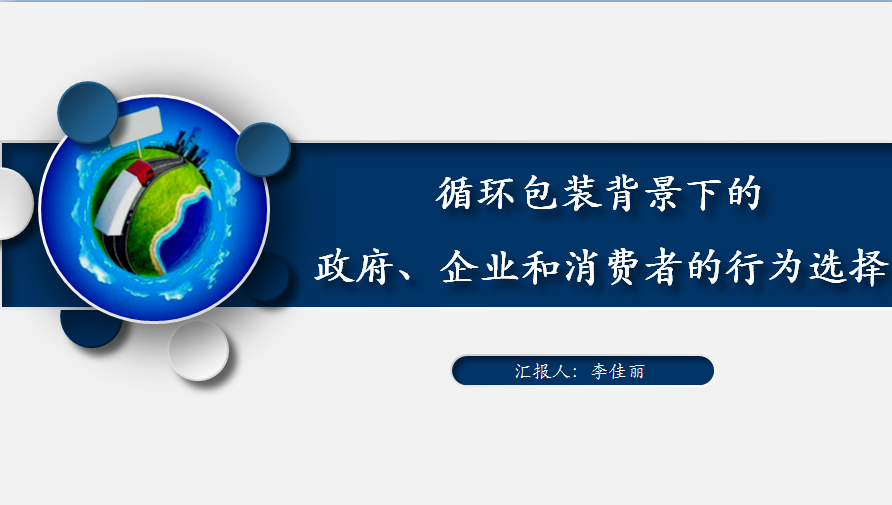 循环包装背景下的
政府、企业和消费者的行为选择

汇报人：李佳丽